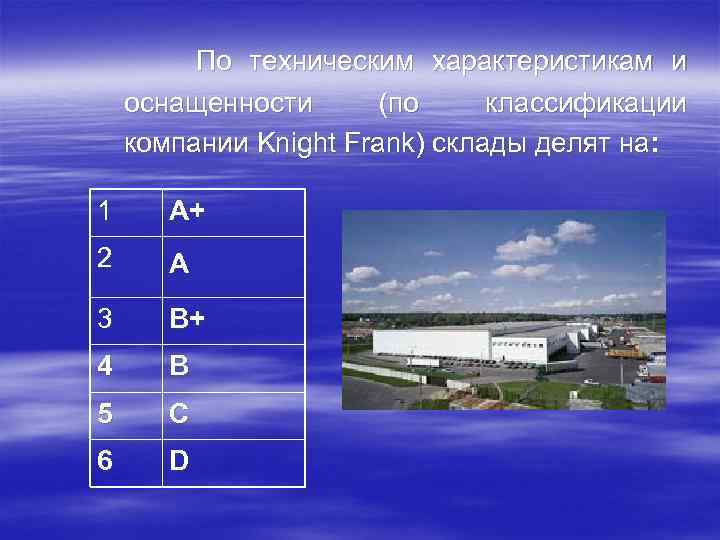 По техническим характеристикам и оснащенности (по классификации компании Knight Frank) склады делят на:

| 1 | A+ |
|---|---|
| 2 | A |
| 3 | B+ |
| 4 | B |
| 5 | C |
| 6 | D |